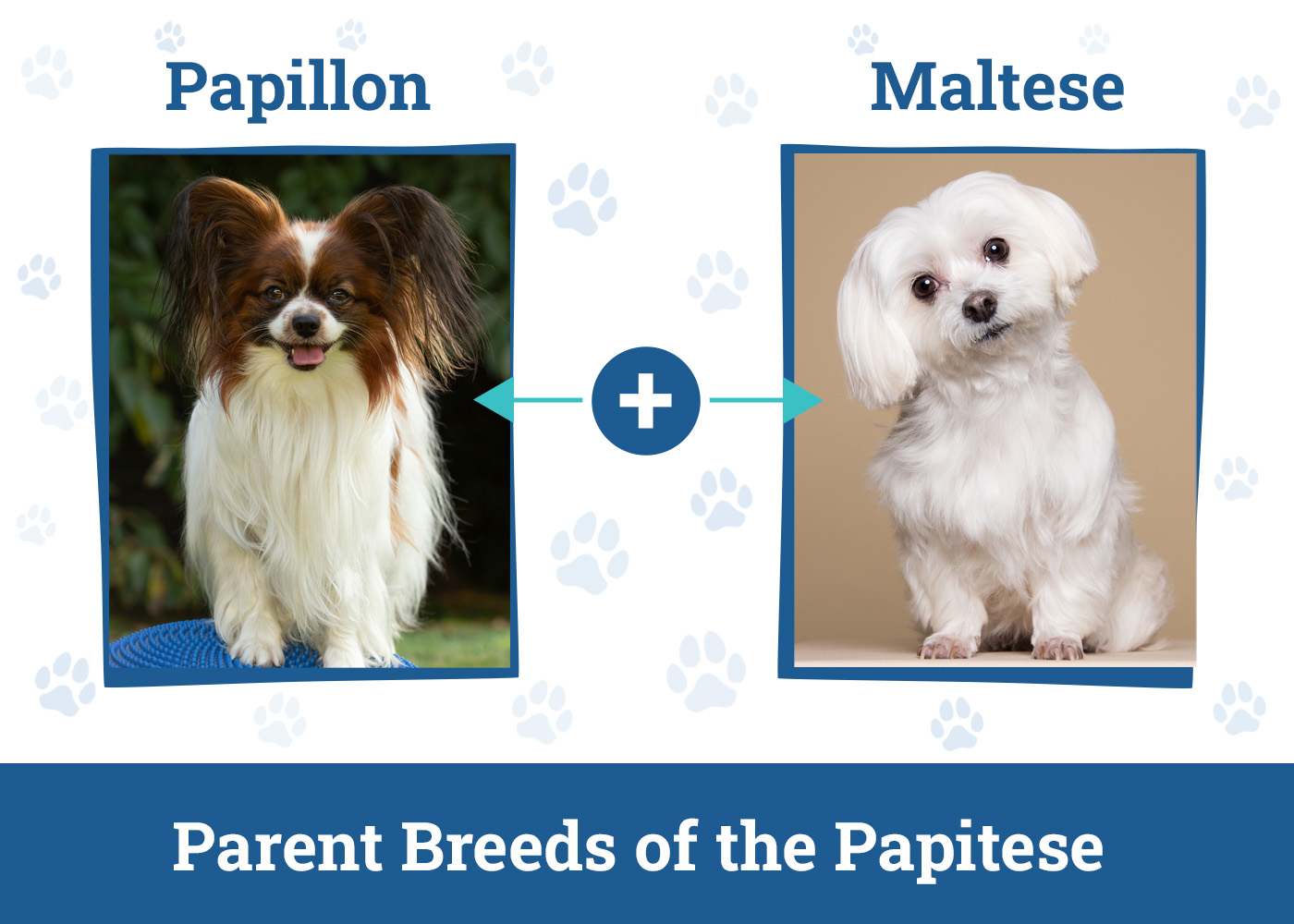 Papillon

Maltese

+

Parent Breeds of the Papitese